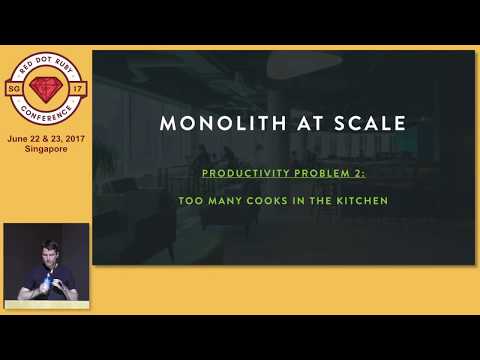 RED DOT RUBY
SG 17
CONFERENCE

June 22 & 23, 2017
Singapore

MONOLITH AT SCALE

PRODUCTIVITY PROBLEM 2:

TOO MANY COOKS IN THE KITCHEN